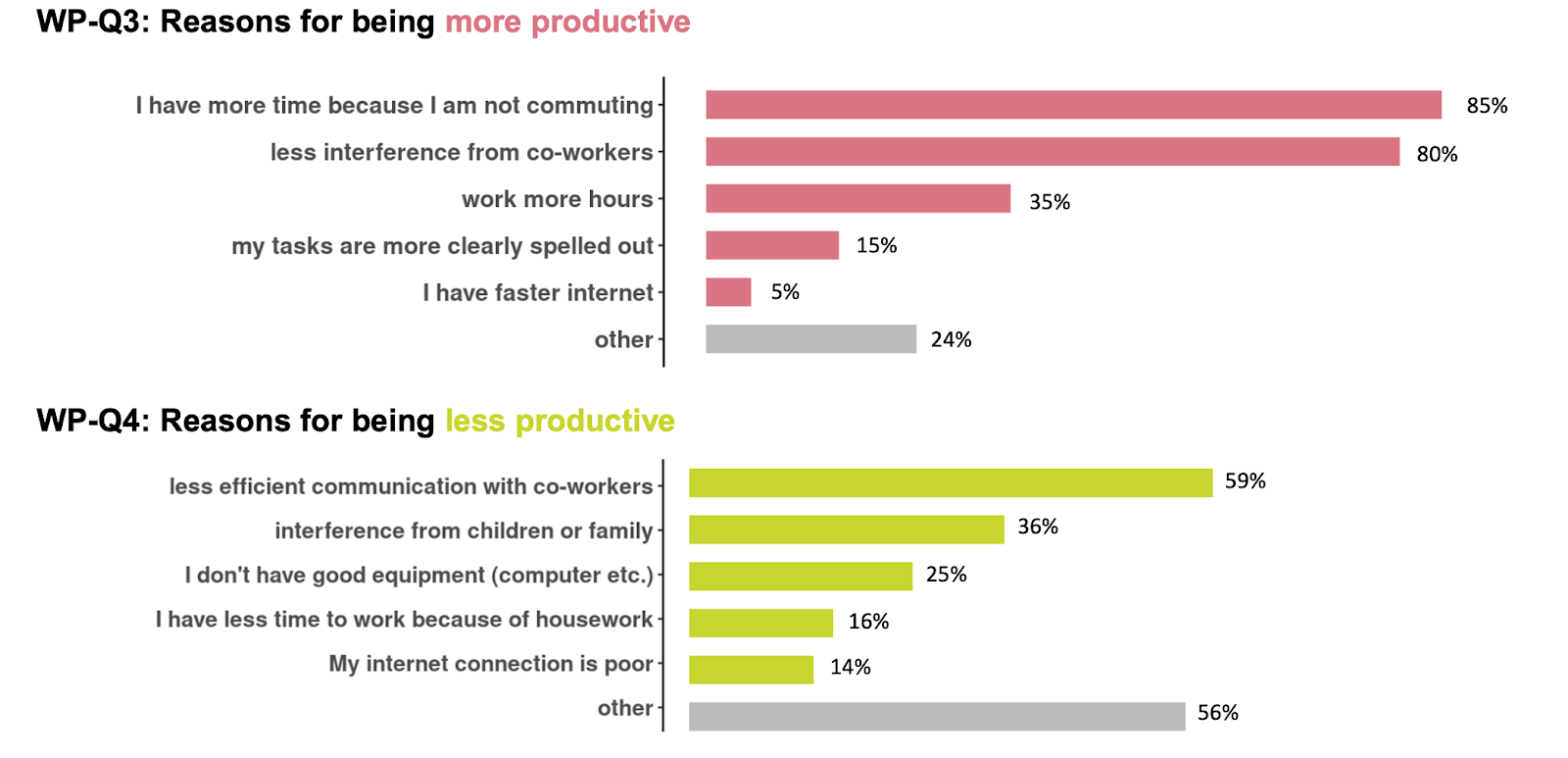 WP-Q3: Reasons for being more productive

I have more time because I am not commuting 85%
less interference from co-workers 80%
work more hours 35%
my tasks are more clearly spelled out 15%
I have faster internet 5%
other 24%

WP-Q4: Reasons for being less productive

less efficient communication with co-workers 59%
interference from children or family 36%
I don't have good equipment (computer etc.) 25%
I have less time to work because of housework 16%
My internet connection is poor 14%
other 56%